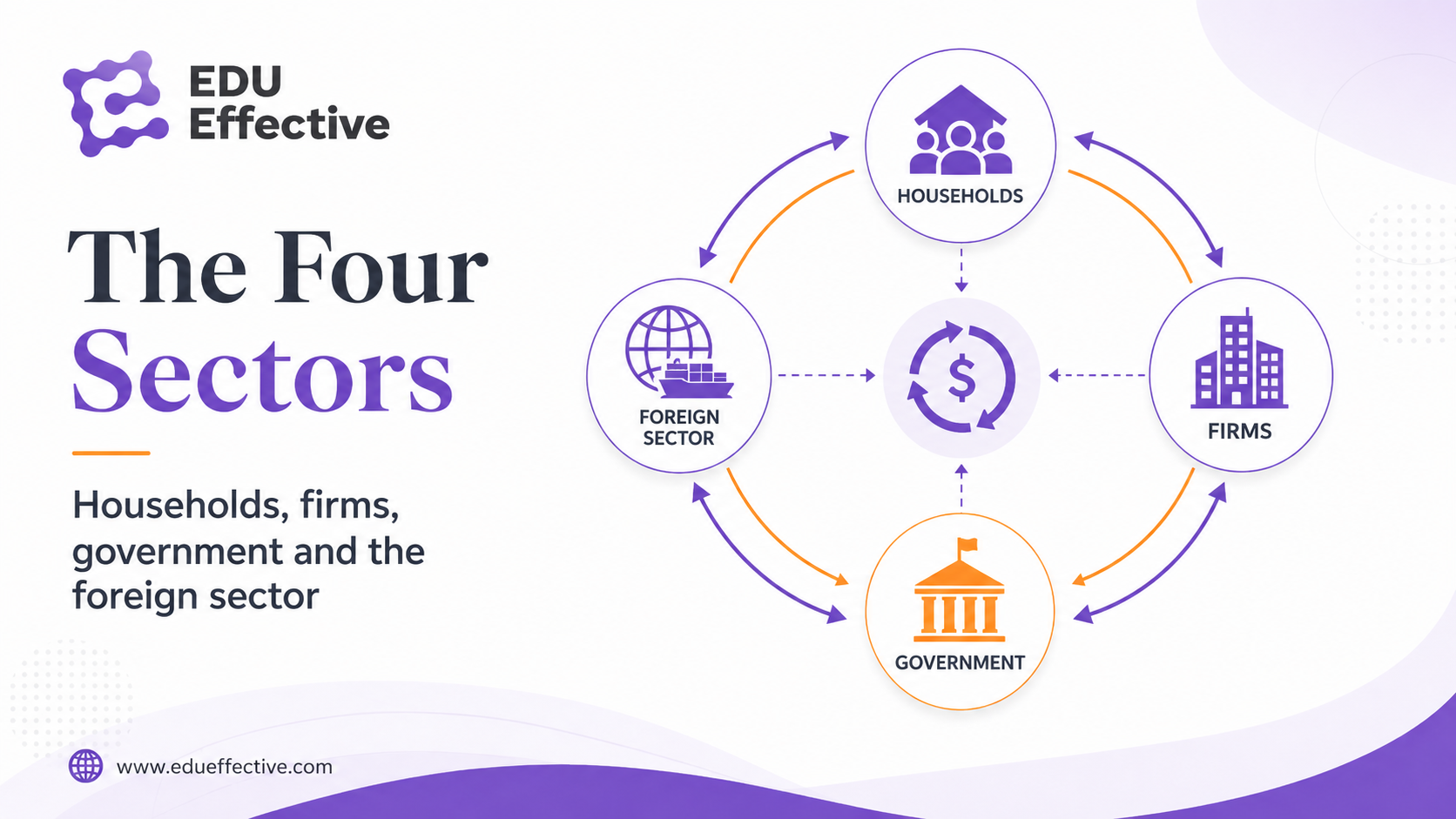 EDU
Effective

The Four
Sectors

Households, firms, government and the foreign sector

www.edueffective.com

HOUSEHOLDS

FOREIGN SECTOR

$

FIRMS

GOVERNMENT